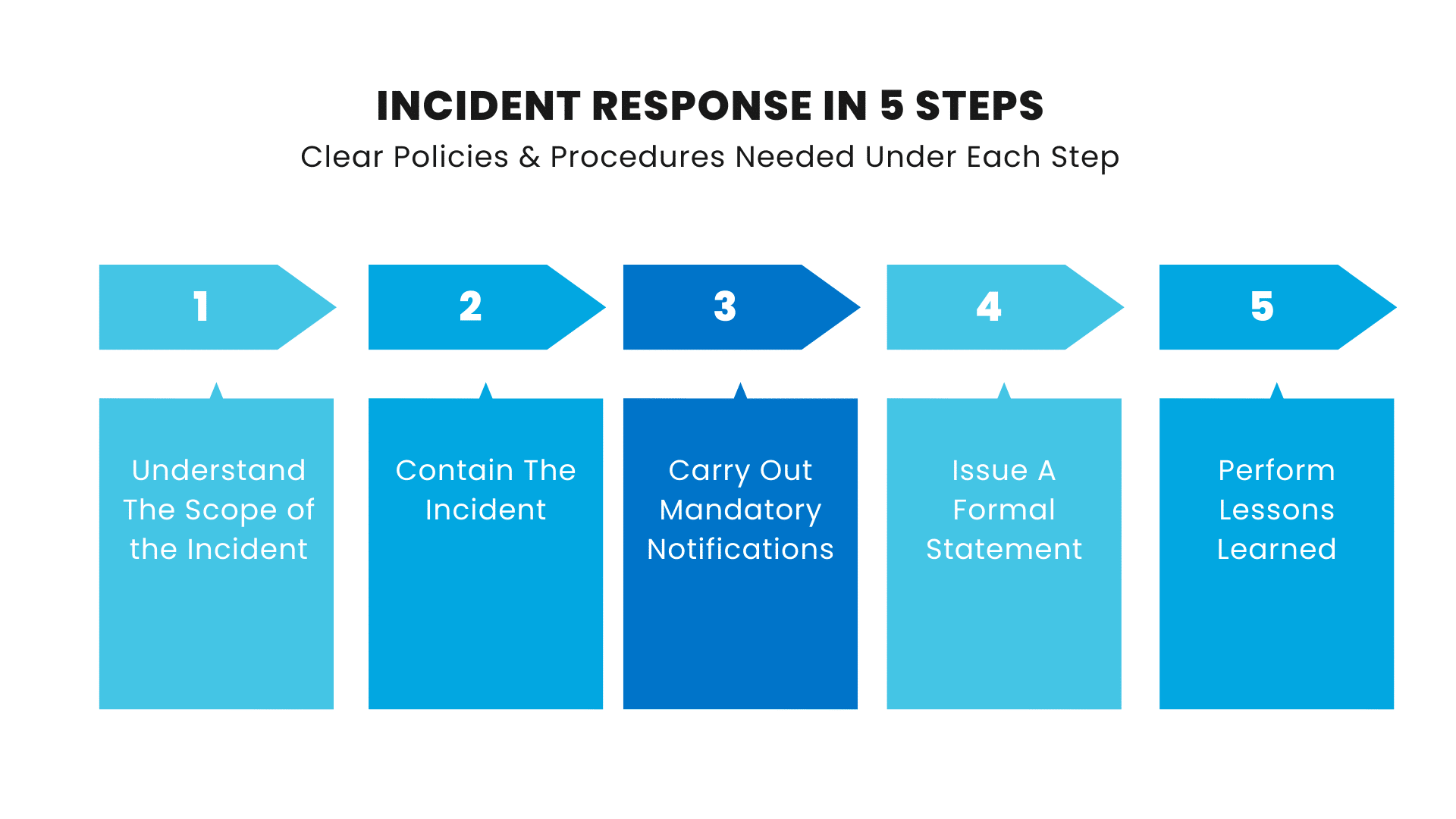 INCIDENT RESPONSE IN 5 STEPS

Clear Policies & Procedures Needed Under Each Step

1

Understand The Scope of the Incident

2

Contain The Incident

3

Carry Out Mandatory Notifications

4

Issue A Formal Statement

5

Perform Lessons Learned